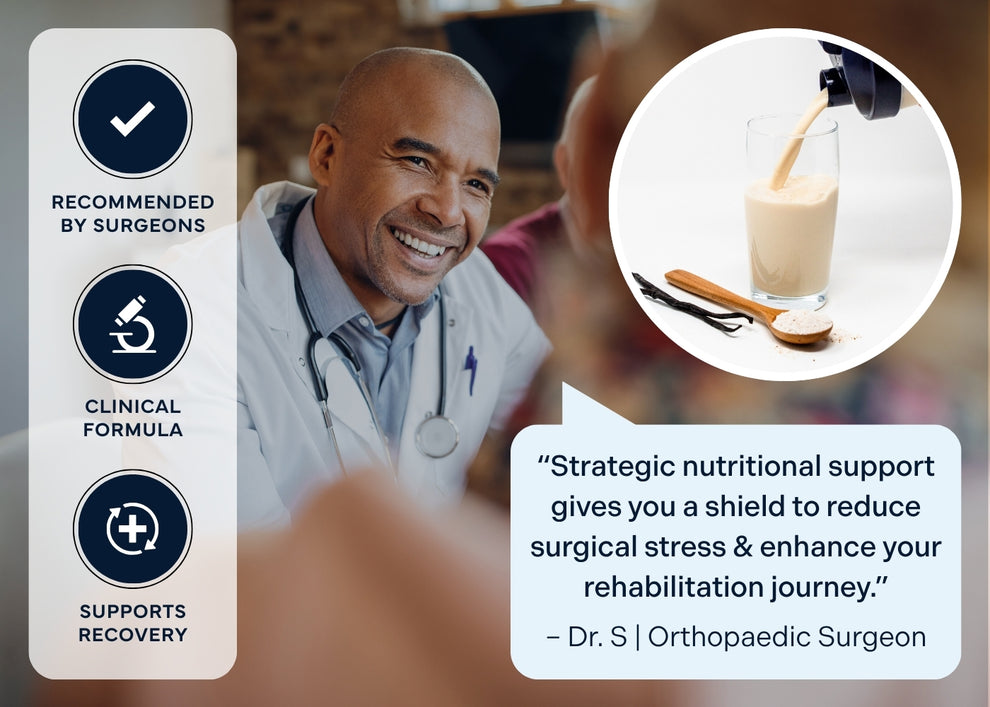 RECOMMENDED BY SURGEONS

CLINICAL FORMULA

SUPPORTS RECOVERY

“Strategic nutritional support gives you a shield to reduce surgical stress & enhance your rehabilitation journey.”

– Dr. S | Orthopaedic Surgeon